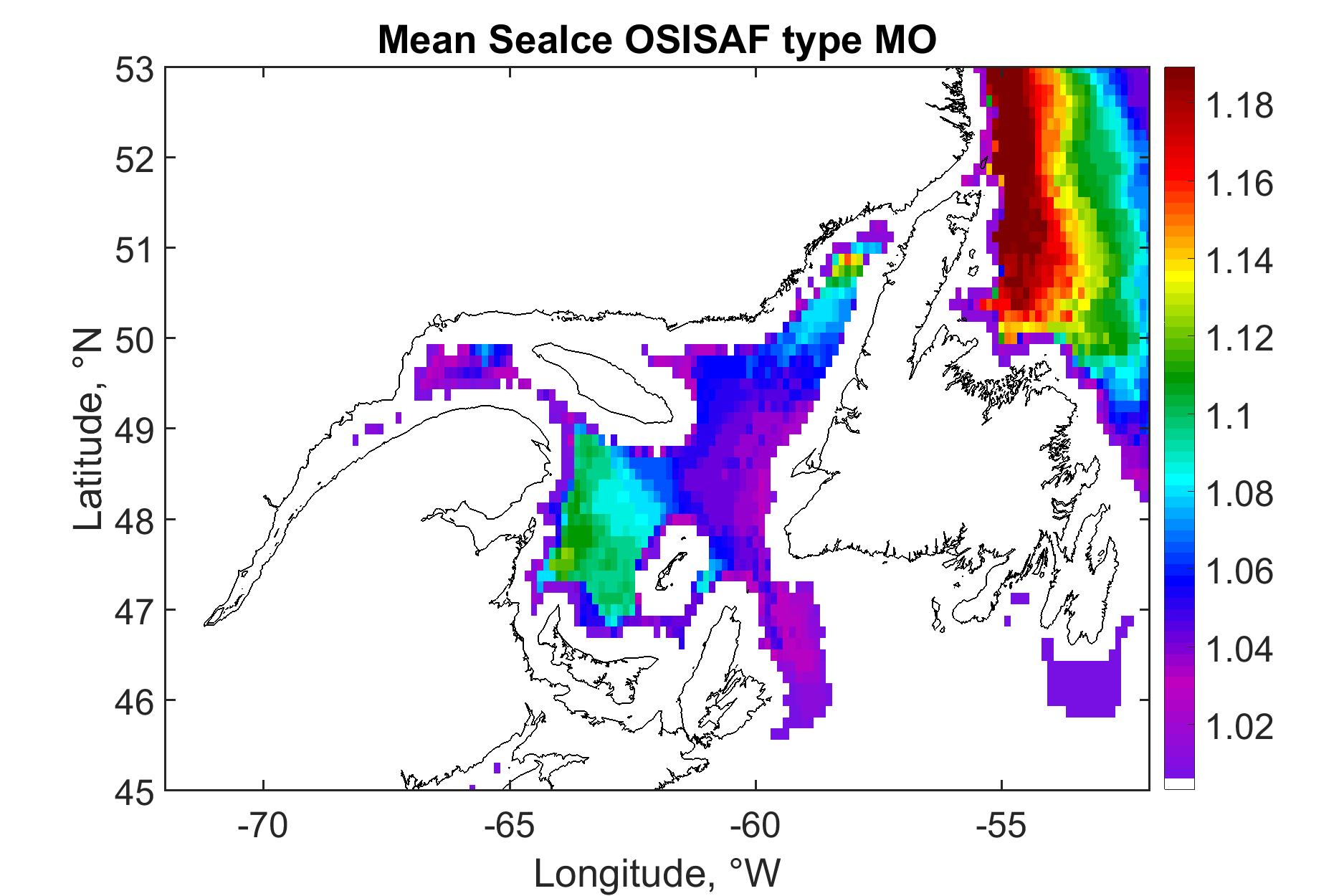 Mean SeaIce OSISAF type MO

53
52
51
50
49
48
47
46
45

Latitude, °N

-70
-65
-60
-55

Longitude, °W

1.18
1.16
1.14
1.12
1.1
1.08
1.06
1.04
1.02